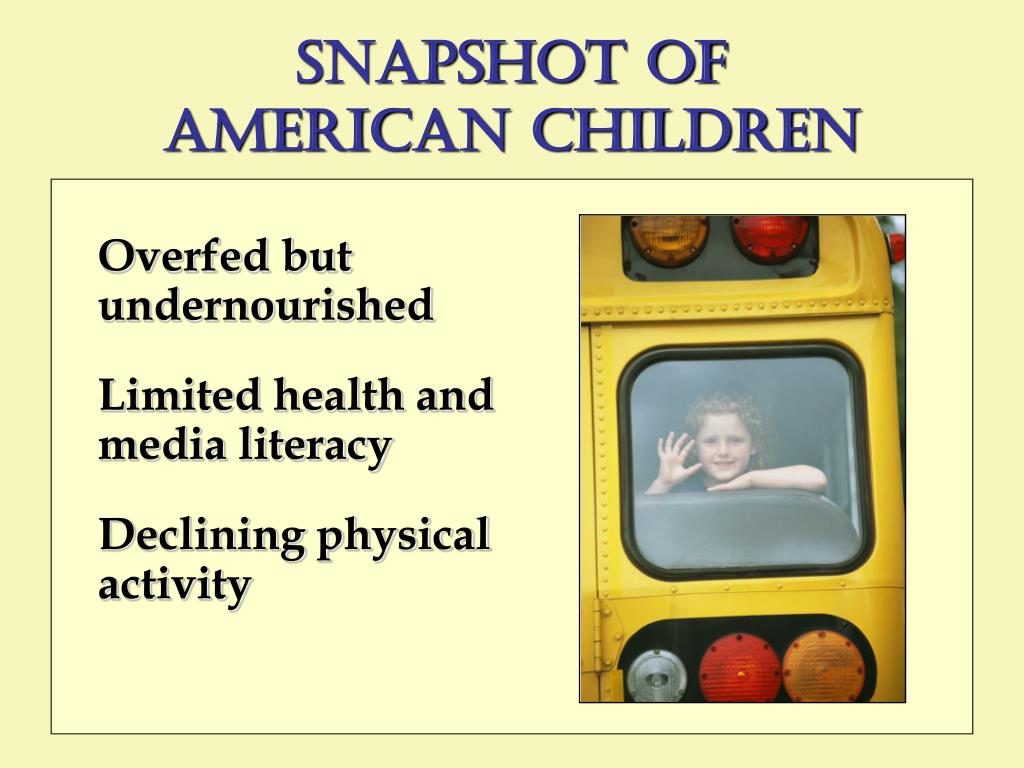 SNAPSHOT OF AMERICAN CHILDREN

Overfed but undernourished

Limited health and media literacy

Declining physical activity